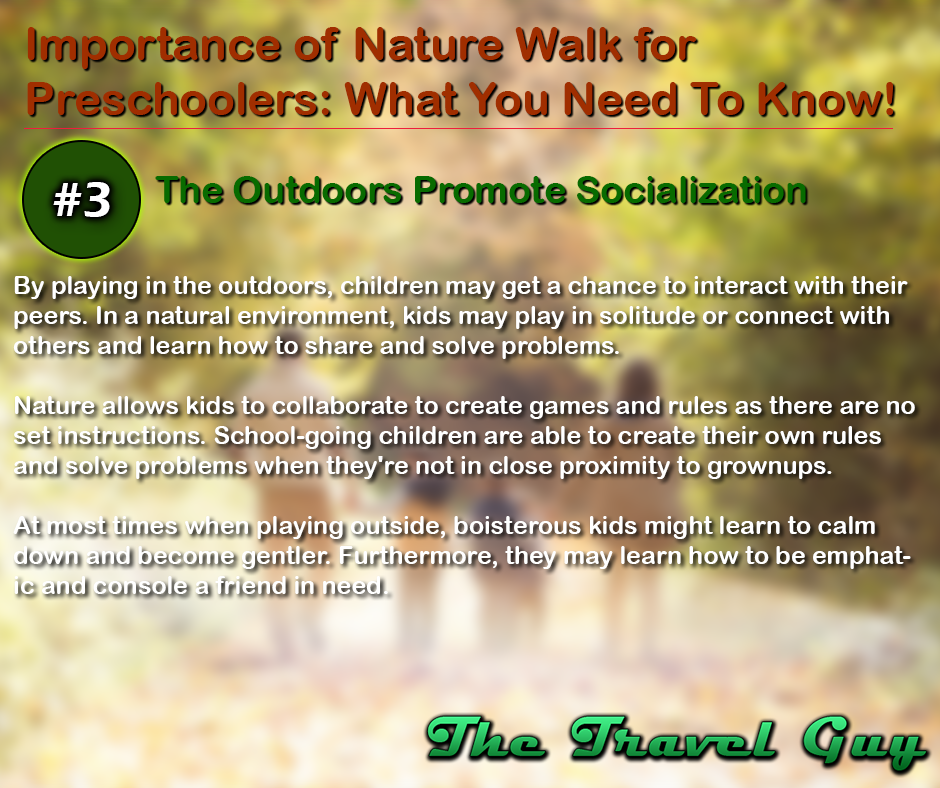 Importance of Nature Walk for Preschoolers: What You Need To Know!

#3

The Outdoors Promote Socialization

By playing in the outdoors, children may get a chance to interact with their peers. In a natural environment, kids may play in solitude or connect with others and learn how to share and solve problems.

Nature allows kids to collaborate to create games and rules as there are no set instructions. School-going children are able to create their own rules and solve problems when they're not in close proximity to grownups.

At most times when playing outside, boisterous kids might learn to calm down and become gentler. Furthermore, they may learn how to be emphatic and console a friend in need.

The Travel Guy